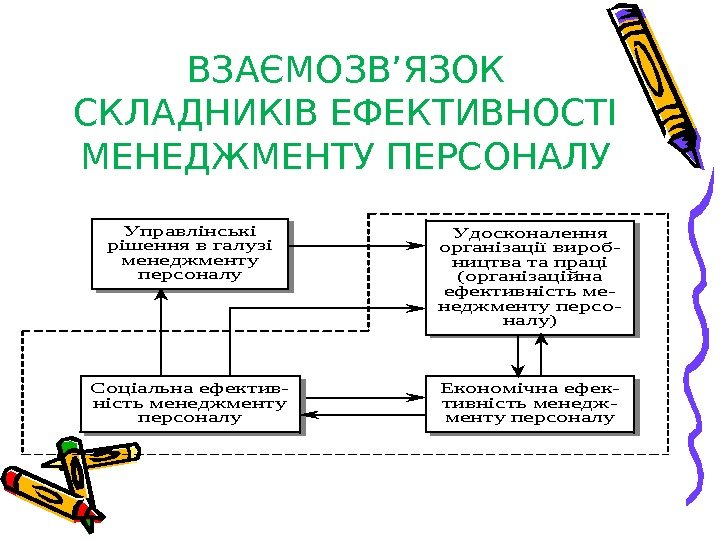 ВЗАЄМОЗВ'ЯЗОК СКЛАДНИКІВ ЕФЕКТИВНОСТІ МЕНЕДЖМЕНТУ ПЕРСОНАЛУ

Управлінські рішення в галузі менеджменту персоналу

Удосконалення організації виробництва та праці (організаційна ефективність менеджменту персоналу)

Соціальна ефективність менеджменту персоналу

Економічна ефективність менеджменту персоналу